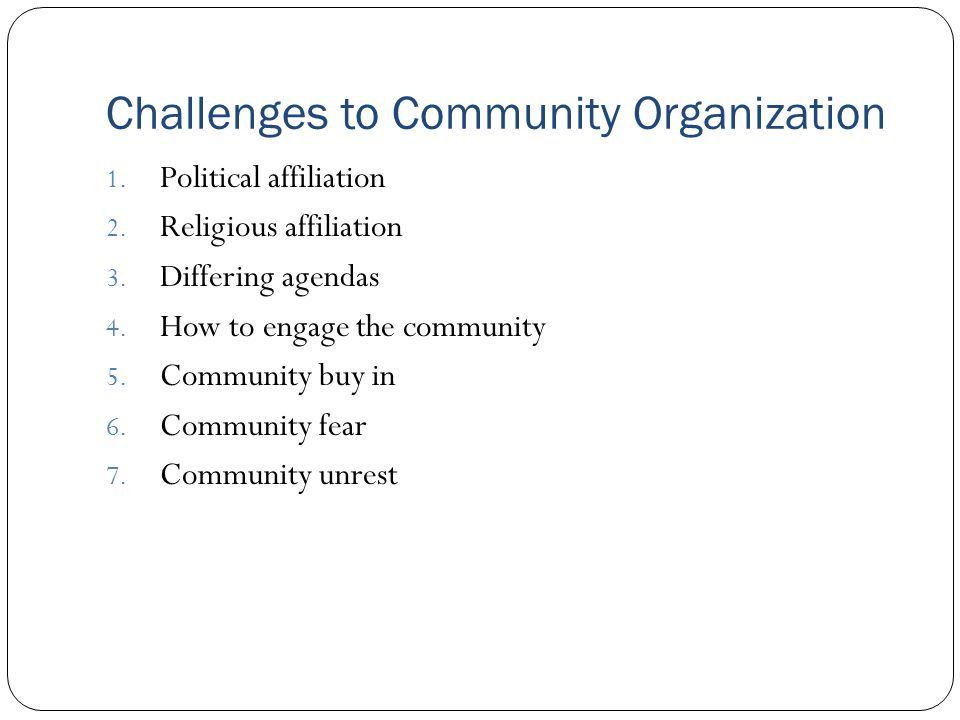 Challenges to Community Organization

1. Political affiliation
2. Religious affiliation
3. Differing agendas
4. How to engage the community
5. Community buy in
6. Community fear
7. Community unrest